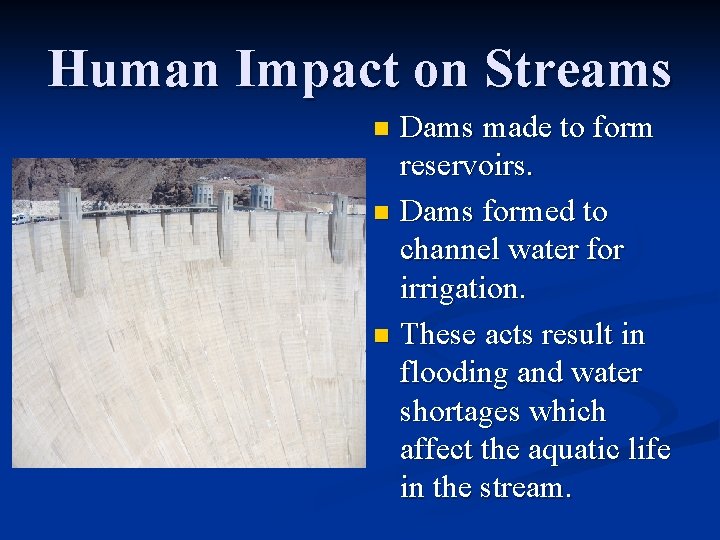 Human Impact on Streams

- Dams made to form reservoirs.
- Dams formed to channel water for irrigation.
- These acts result in flooding and water shortages which affect the aquatic life in the stream.